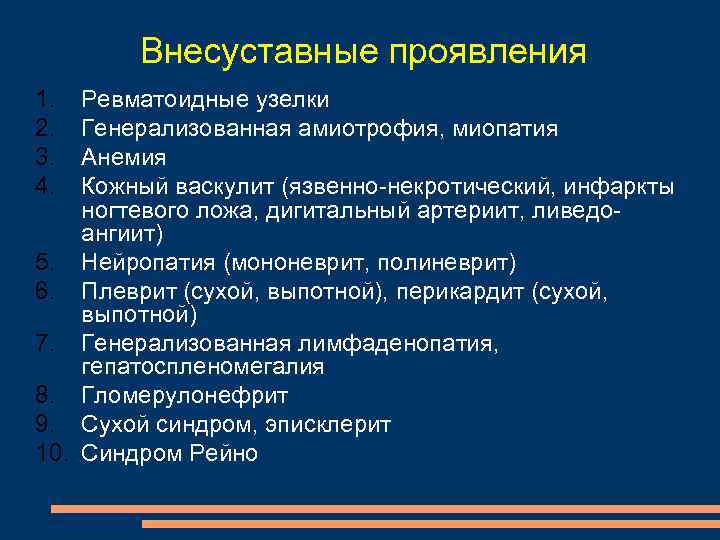 Внесуставные проявления

1. Ревматоидные узелки
2. Генерализованная амиотрофия, миопатия
3. Анемия
4. Кожный васкулит (язвенно-некротический, инфаркты ногтевого ложа, дигитальный артериит, ливедо-ангиит)
5. Нейропатия (мононеврит, полиневрит)
6. Плеврит (сухой, выпотной), перикардит (сухой, выпотной)
7. Генерализованная лимфаденопатия, гепатоспленомегалия
8. Гломерулонефрит
9. Сухой синдром, эписклерит
10. Синдром Рейно